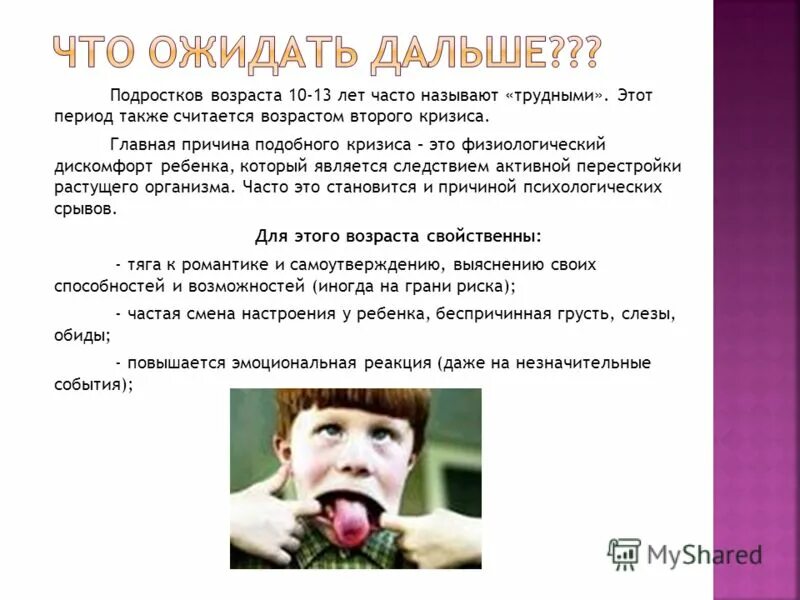 ЧТО ОЖИДАТЬ ДАЛЬШЕ???

Подростков возраста 10-13 лет часто называют «трудными». Этот период также считается возрастом второго кризиса.

Главная причина подобного кризиса – это физиологический дискомфорт ребенка, который является следствием активной перестройки растущего организма. Часто это становится и причиной психологических срывов.

Для этого возраста свойственны:

- тяга к романтике и самоутверждению, выяснению своих способностей и возможностей (иногда на грани риска);

- частая смена настроения у ребенка, беспричинная грусть, слезы, обиды;

- повышается эмоциональная реакция (даже на незначительные события);

MyShared